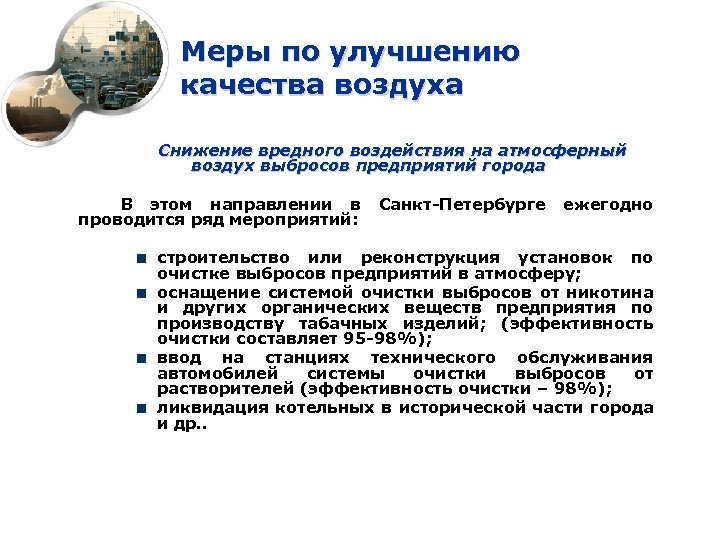 Меры по улучшению качества воздуха

Снижение вредного воздействия на атмосферный воздух выбросов предприятий города

В этом направлении в Санкт-Петербурге ежегодно проводится ряд мероприятий:

- строительство или реконструкция установок по очистке выбросов предприятий в атмосферу;
- оснащение системой очистки выбросов от никотина и других органических веществ предприятия по производству табачных изделий; (эффективность очистки составляет 95-98%);
- ввод на станциях технического обслуживания автомобилей системы очистки выбросов от растворителей (эффективность очистки – 98%);
- ликвидация котельных в исторической части города и др..